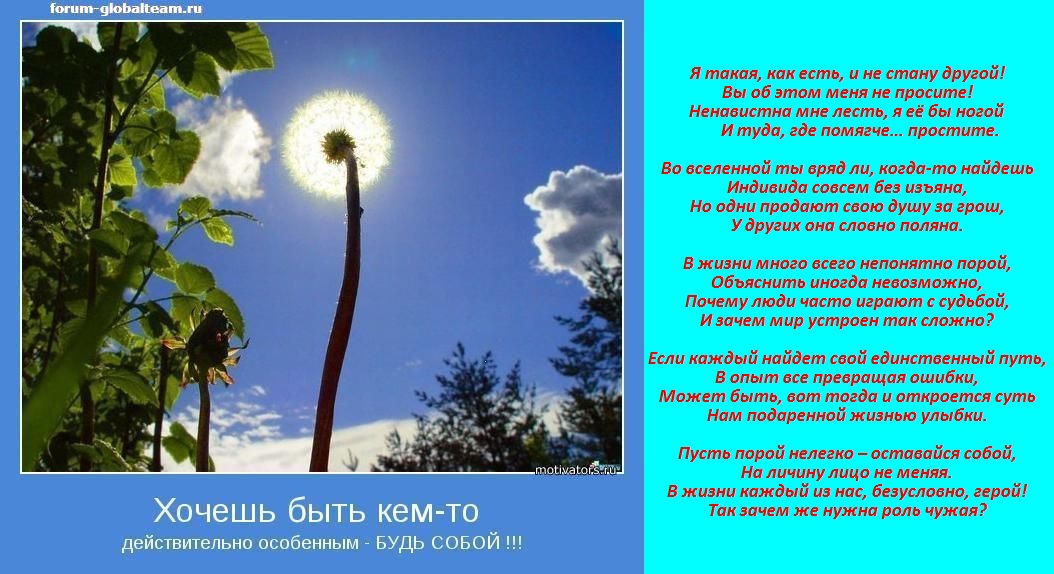 forum-globalteam.ru

motivators.ru

Хочешь быть кем-то
действительно особенным - БУДЬ СОБОЙ !!!

Я такая, как есть, и не стану другой!
Вы об этом меня не просите!
Ненавистна мне лесть, я её бы ногой
И туда, где помягче... простите.

Во вселенной ты вряд ли, когда-то найдешь
Индивида совсем без изъяна,
Но одни продают свою душу за грош,
У других она словно поляна.

В жизни много всего непонятно порой,
Объяснить иногда невозможно,
Почему люди часто играют с судьбой,
И зачем мир устроен так сложно?

Если каждый найдет свой единственный путь,
В опыт все превращая ошибки,
Может быть, вот тогда и откроется суть
Нам подаренной жизнью улыбки.

Пусть порой нелегко – оставайся собой,
На личину лицо не меняя.
В жизни каждый из нас, безусловно, герой!
Так зачем же нужна роль чужая?